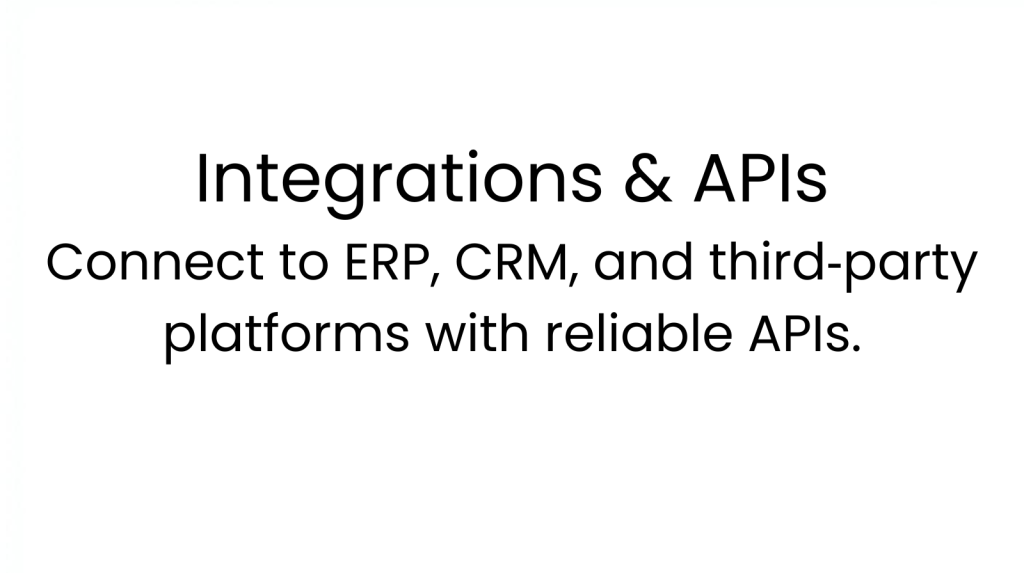 Integrations & APIs

Connect to ERP, CRM, and third-party platforms with reliable APIs.